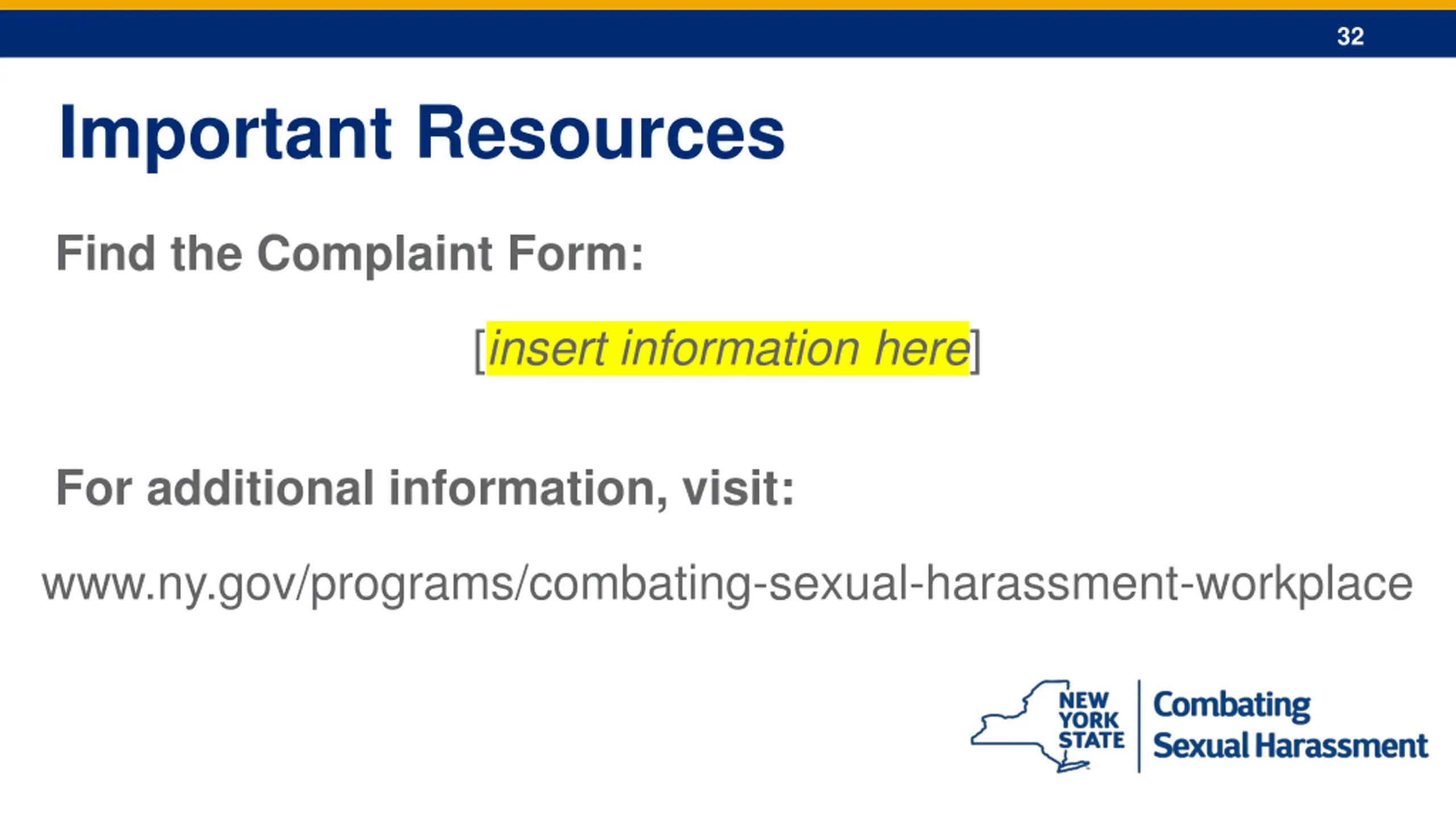 32

Important Resources

Find the Complaint Form:

[insert information here]

For additional information, visit:

www.ny.gov/programs/combating-sexual-harassment-workplace

NEW YORK STATE

Combating Sexual Harassment